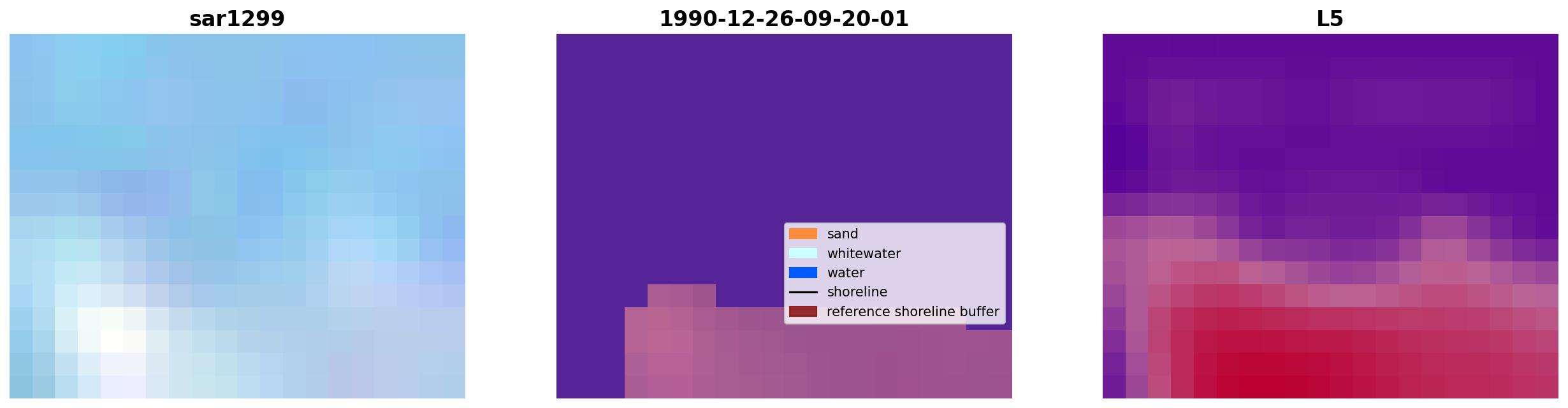 sar1299

1990-12-26-09-20-01

sand
whitewater
water
shoreline
reference shoreline buffer

L5